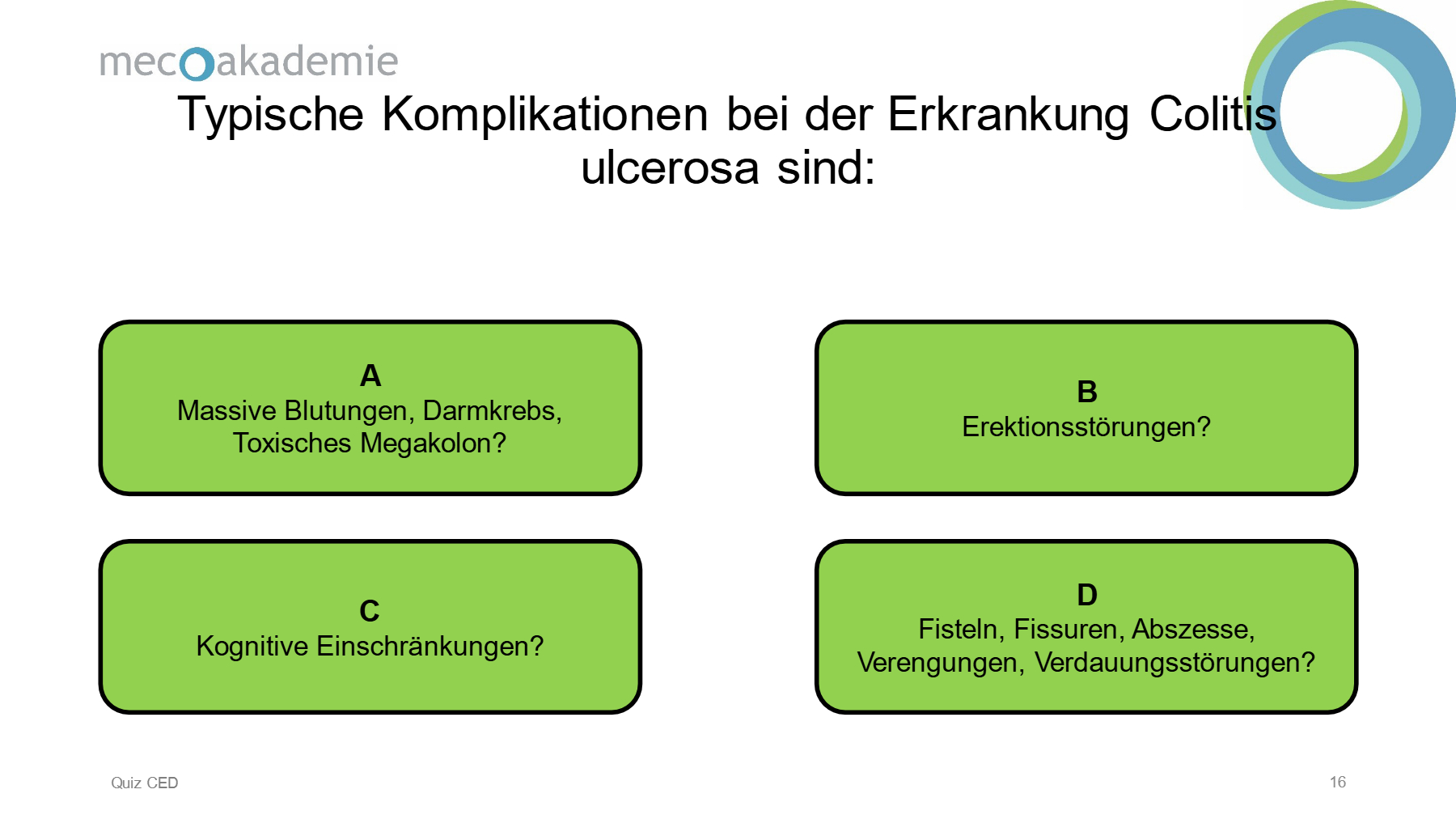 mecoakademie

Typische Komplikationen bei der Erkrankung Colitis ulcerosa sind:

A
Massive Blutungen, Darmkrebs, Toxisches Megakolon?

B
Erektionsstörungen?

C
Kognitive Einschränkungen?

D
Fisteln, Fissuren, Abszesse, Verengungen, Verdauungsstörungen?

Quiz CED

16